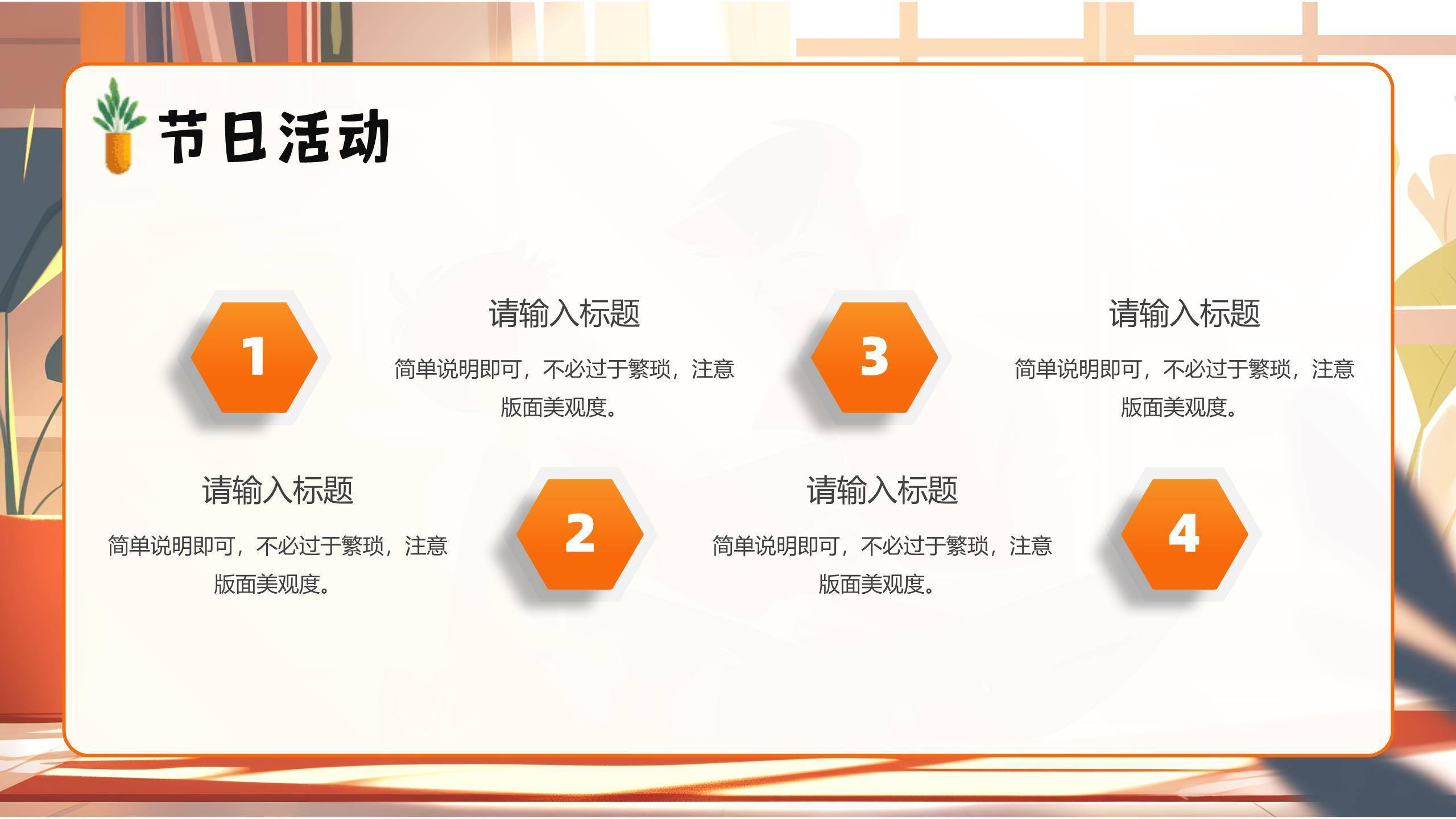 节日活动

1

请输入标题

简单说明即可，不必过于繁琐，注意版面美观度。

3

请输入标题

简单说明即可，不必过于繁琐，注意版面美观度。

请输入标题

简单说明即可，不必过于繁琐，注意版面美观度。

2

请输入标题

简单说明即可，不必过于繁琐，注意版面美观度。

4